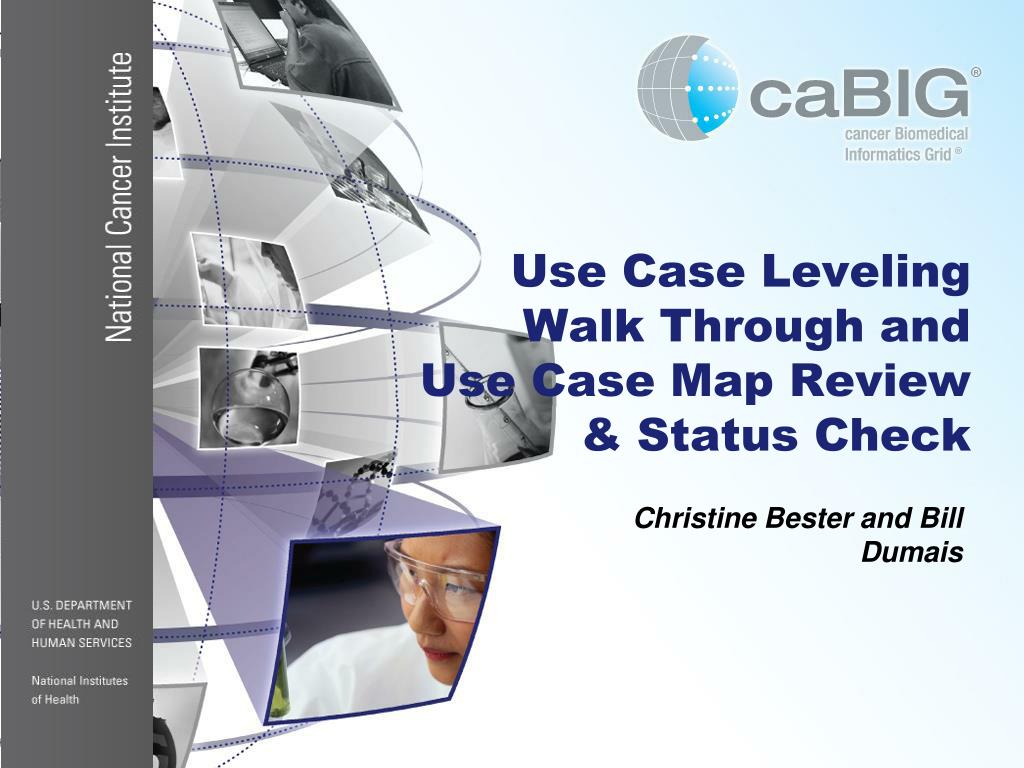 National Cancer Institute

caBIG®
cancer Biomedical Informatics Grid®

Use Case Leveling Walk Through and Use Case Map Review & Status Check

Christine Bester and Bill Dumais

U.S. DEPARTMENT OF HEALTH AND HUMAN SERVICES

National Institutes of Health